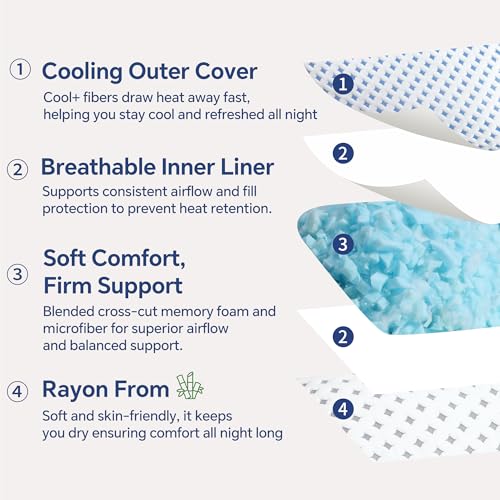 ① Cooling Outer Cover
Cool+ fibers draw heat away fast, helping you stay cool and refreshed all night

② Breathable Inner Liner
Supports consistent airflow and fill protection to prevent heat retention.

③ Soft Comfort, Firm Support
Blended cross-cut memory foam and microfiber for superior airflow and balanced support.

④ Rayon From
Soft and skin-friendly, it keeps you dry ensuring comfort all night long

1

2

3

2

4